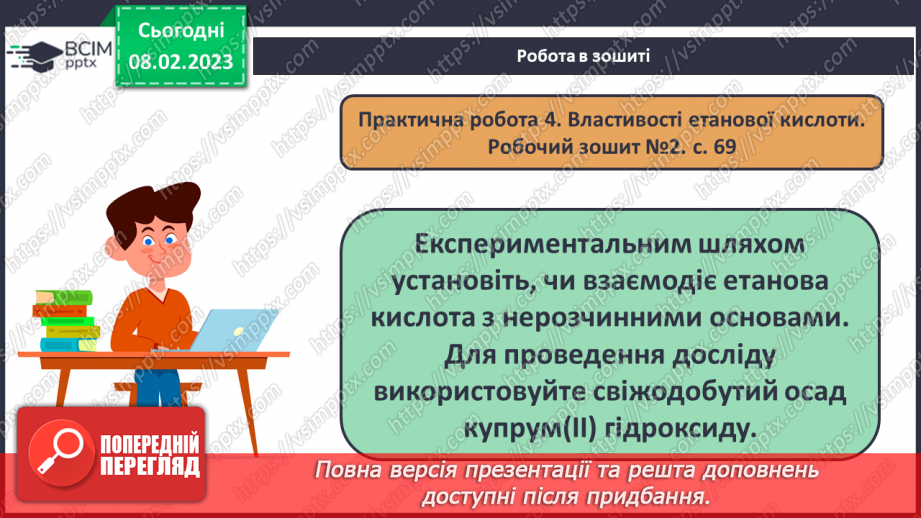 ВСІМ pptx

Сьогодні 08.02.2023

Робота в зошиті

Практична робота 4. Властивості етанової кислоти. Робочий зошит №2. с. 69

Експериментальним шляхом установіть, чи взаємодіє етанова кислота з нерозчинними основами. Для проведення досліду використовуйте свіжодобутий осад купрум(II) гідроксиду.

ПОПЕРЕДНІЙ ПЕРЕГЛЯД

Повна версія презентації та решта доповнень доступні після придбання.

https://vsimpptx.com